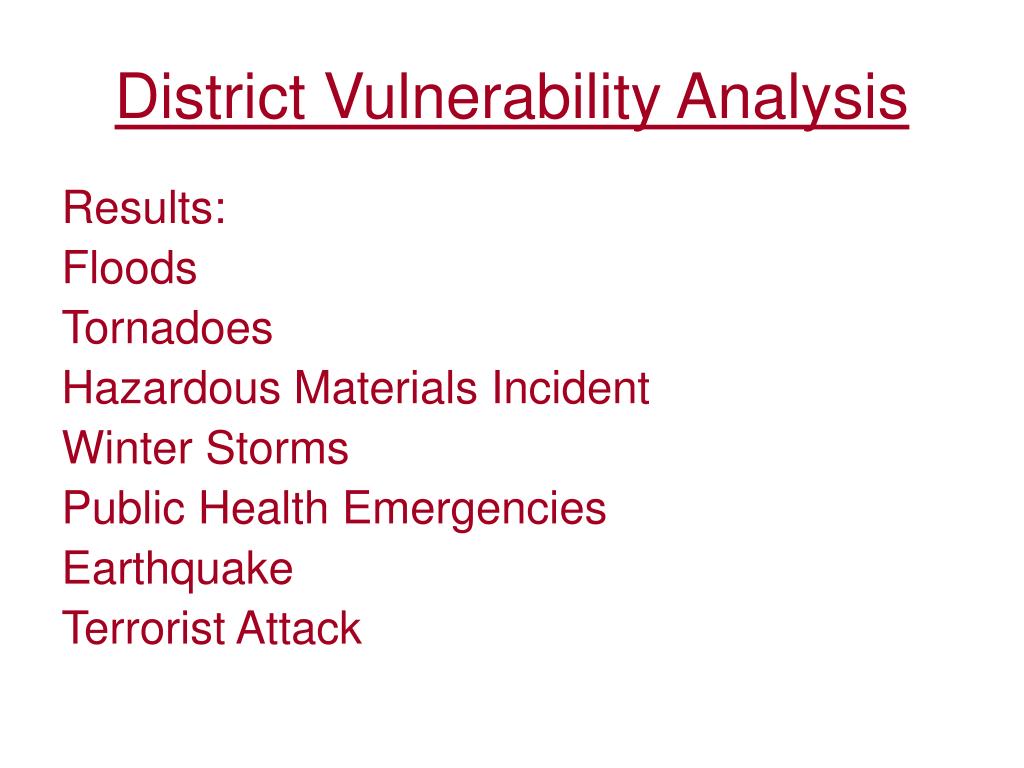 District Vulnerability Analysis

Results:
Floods
Tornadoes
Hazardous Materials Incident
Winter Storms
Public Health Emergencies
Earthquake
Terrorist Attack